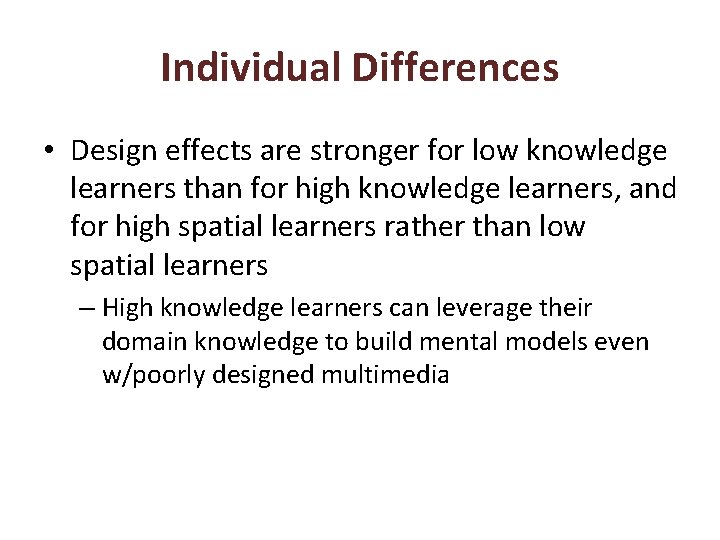 Individual Differences

• Design effects are stronger for low knowledge learners than for high knowledge learners, and for high spatial learners rather than low spatial learners

– High knowledge learners can leverage their domain knowledge to build mental models even w/poorly designed multimedia